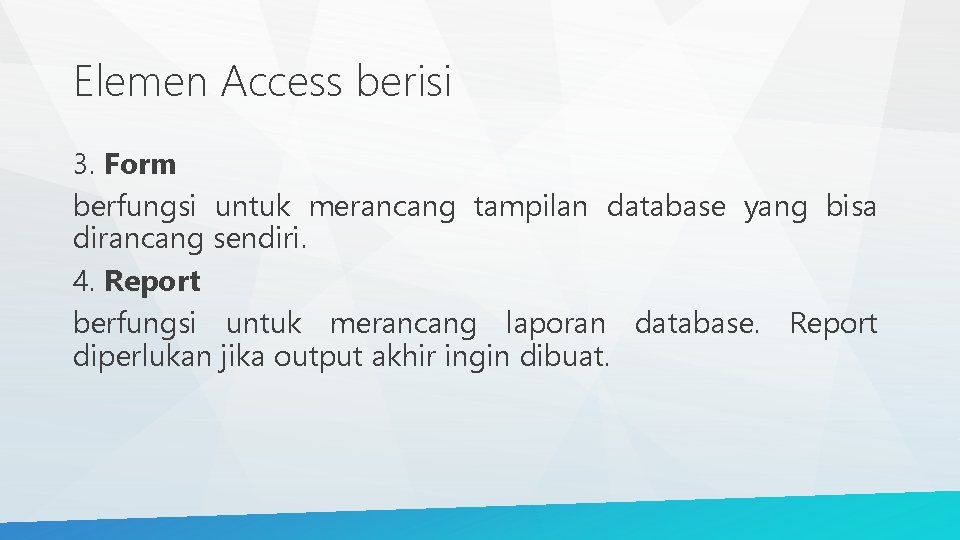 Elemen Access berisi

3. Form

berfungsi untuk merancang tampilan database yang bisa dirancang sendiri.

4. Report

berfungsi untuk merancang laporan database. Report diperlukan jika output akhir ingin dibuat.